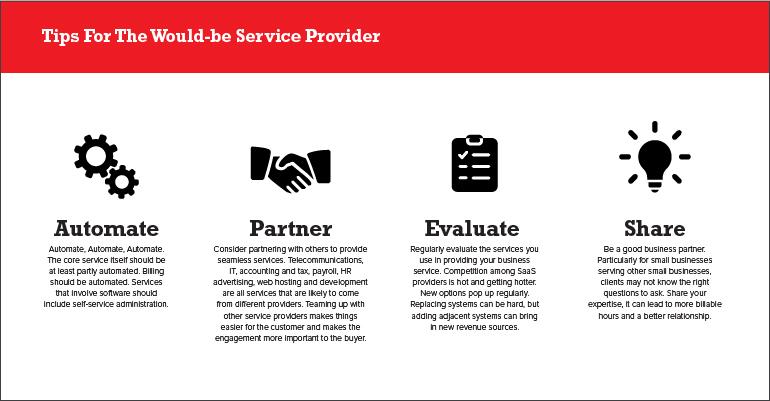 Tips For The Would-be Service Provider

Automate

Automate, Automate, Automate. The core service itself should be at least partly automated. Billing should be automated. Services that involve software should include self-service administration.

Partner

Consider partnering with others to provide seamless services. Telecommunications, IT, accounting and tax, payroll, HR advertising, web hosting and development are all services that are likely to come from different providers. Teaming up with other service providers makes things easier for the customer and makes the engagement more important to the buyer.

Evaluate

Regularly evaluate the services you use in providing your business service. Competition among SaaS providers is hot and getting hotter. New options pop up regularly. Replacing systems can be hard, but adding adjacent systems can bring in new revenue sources.

Share

Be a good business partner. Particularly for small businesses serving other small businesses, clients may not know the right questions to ask. Share your expertise, it can lead to more billable hours and a better relationship.